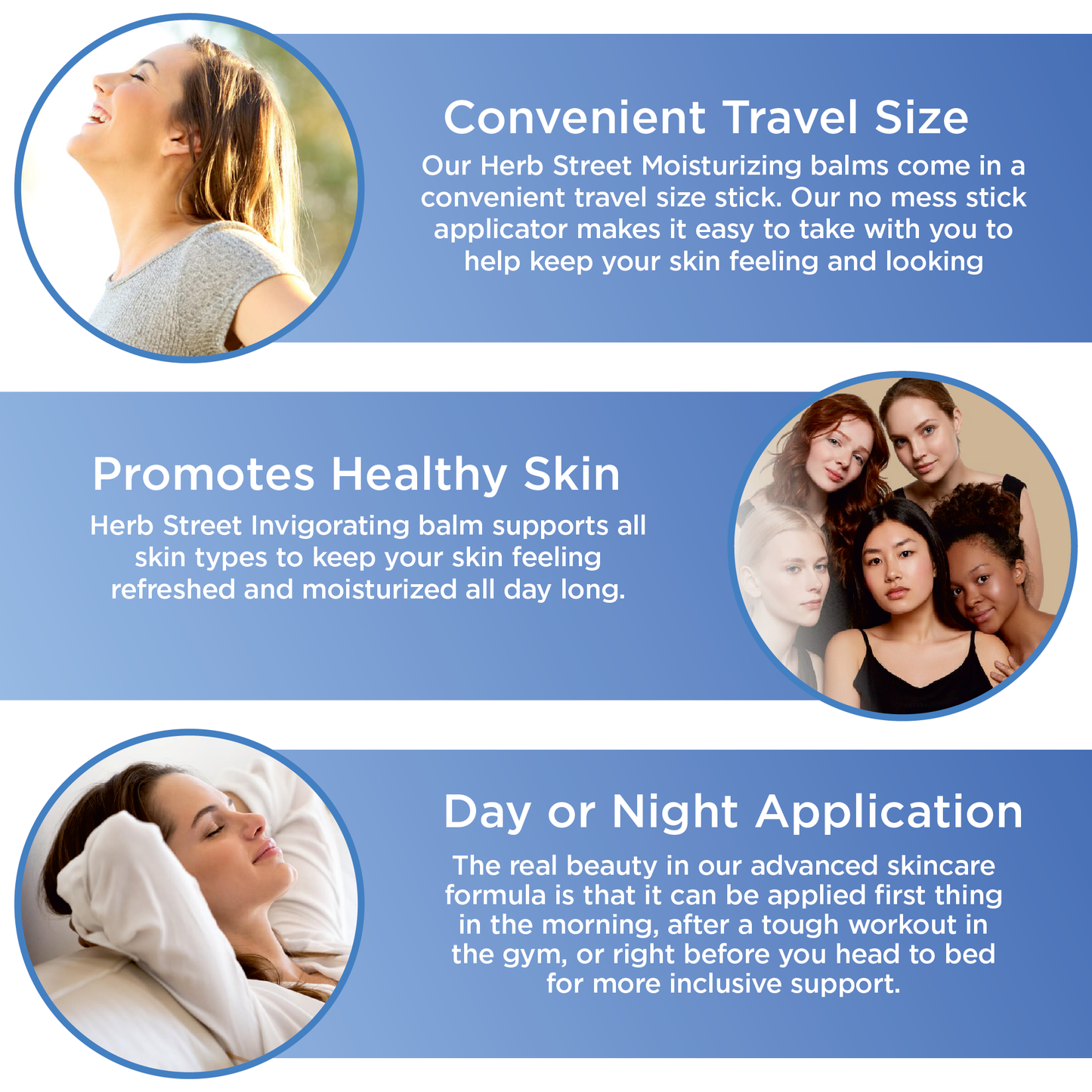 Convenient Travel Size

Our Herb Street Moisturizing balms come in a convenient travel size stick. Our no mess stick applicator makes it easy to take with you to help keep your skin feeling and looking

Promotes Healthy Skin

Herb Street Invigorating balm supports all skin types to keep your skin feeling refreshed and moisturized all day long.

Day or Night Application

The real beauty in our advanced skincare formula is that it can be applied first thing in the morning, after a tough workout in the gym, or right before you head to bed for more inclusive support.